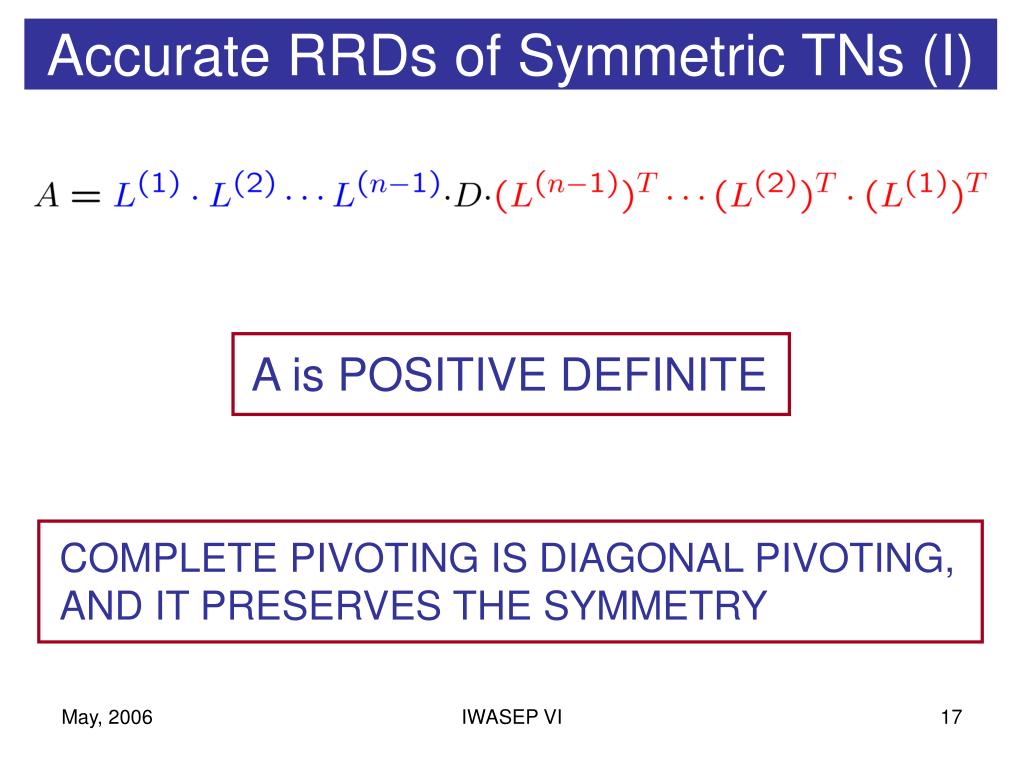 Accurate RRDs of Symmetric TNs (I)

$A = L^{(1)} \cdot L^{(2)} \cdots L^{(n-1)} \cdot D \cdot (L^{(n-1)})^T \cdots (L^{(2)})^T \cdot (L^{(1)})^T$

A is POSITIVE DEFINITE

COMPLETE PIVOTING IS DIAGONAL PIVOTING, AND IT PRESERVES THE SYMMETRY

May, 2006

IWASEP VI

17